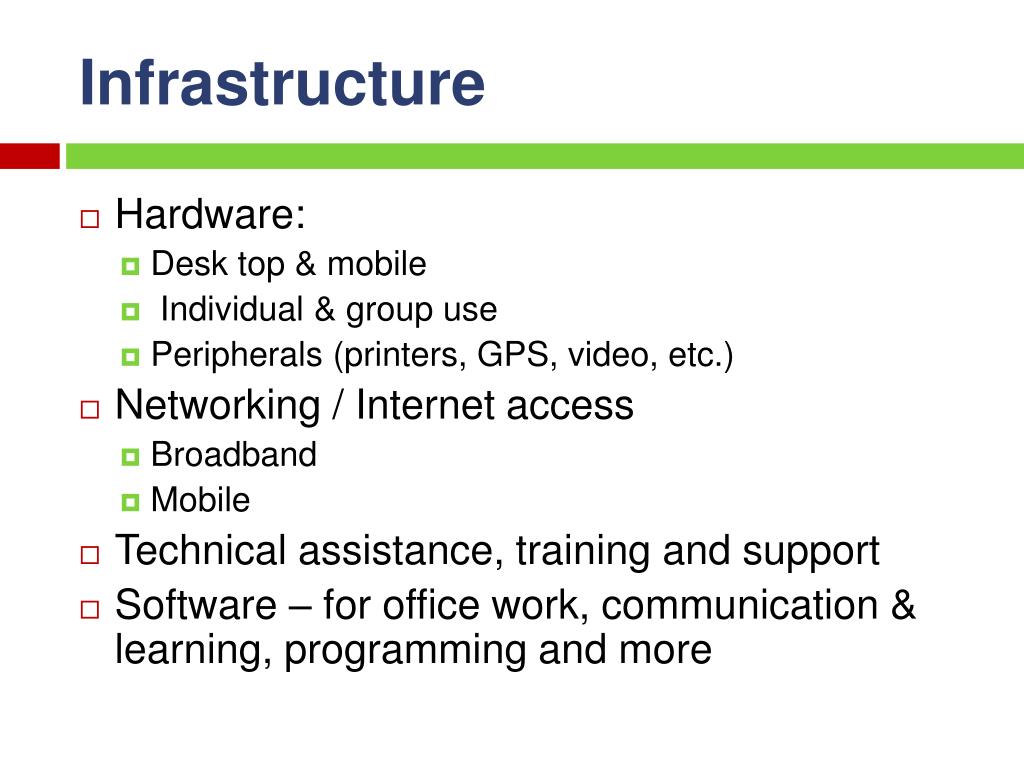 Infrastructure

Hardware:
Desk top & mobile
Individual & group use
Peripherals (printers, GPS, video, etc.)

Networking / Internet access
Broadband
Mobile

Technical assistance, training and support

Software – for office work, communication & learning, programming and more